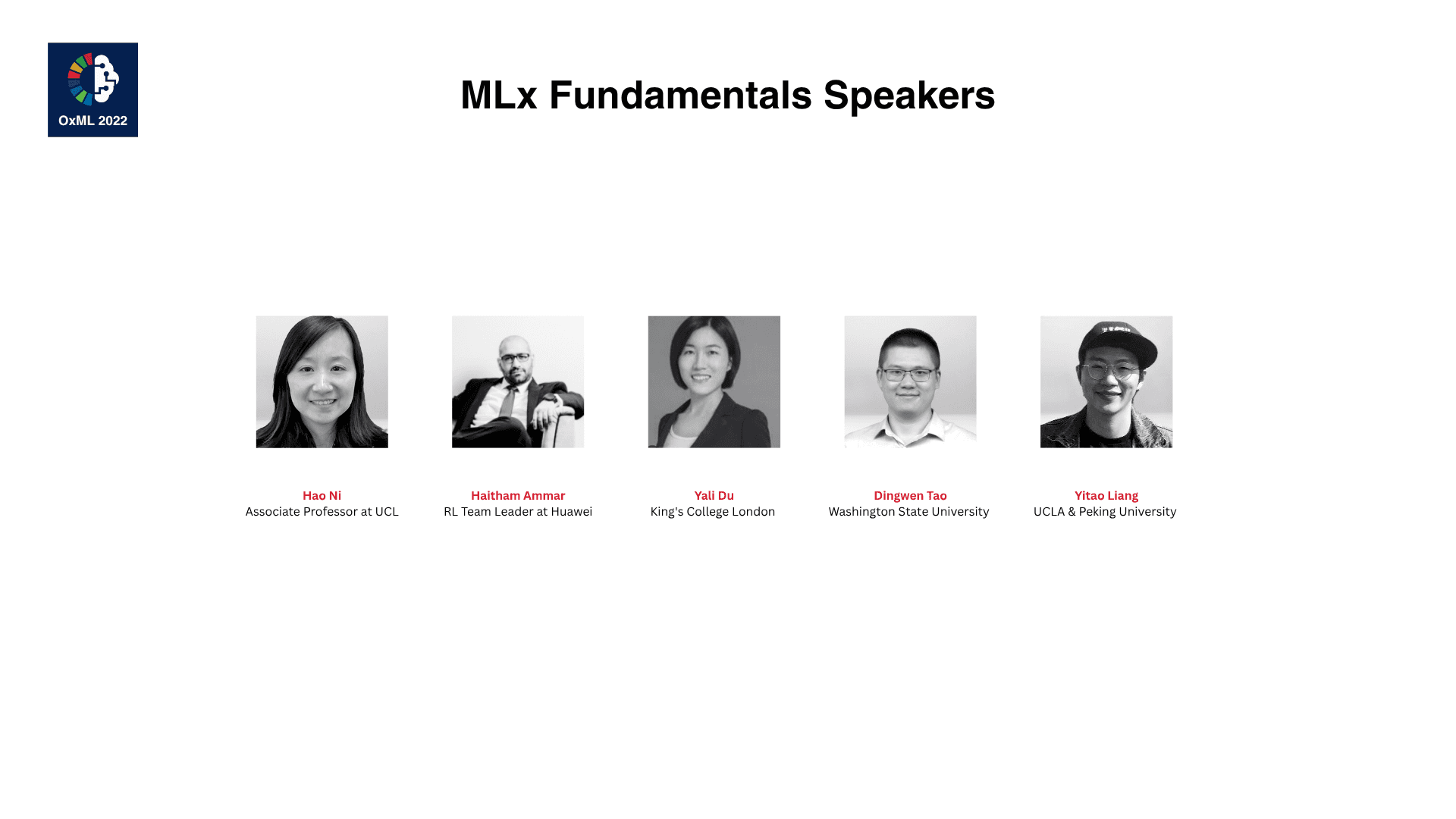 OxML 2022

MLx Fundamentals Speakers

Hao Ni
Associate Professor at UCL

Haitham Ammar
RL Team Leader at Huawei

Yali Du
King's College London

Dingwen Tao
Washington State University

Yitao Liang
UCLA & Peking University